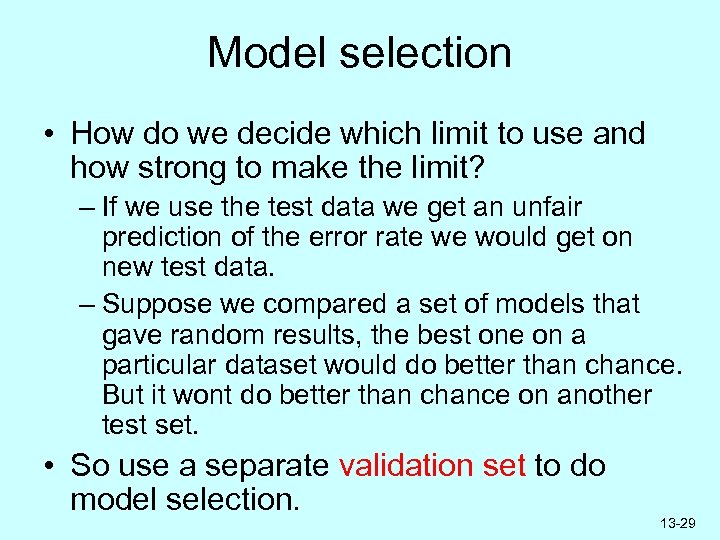 Model selection

• How do we decide which limit to use and how strong to make the limit?

– If we use the test data we get an unfair prediction of the error rate we would get on new test data.

– Suppose we compared a set of models that gave random results, the best one on a particular dataset would do better than chance. But it wont do better than chance on another test set.

• So use a separate validation set to do model selection.

13-29